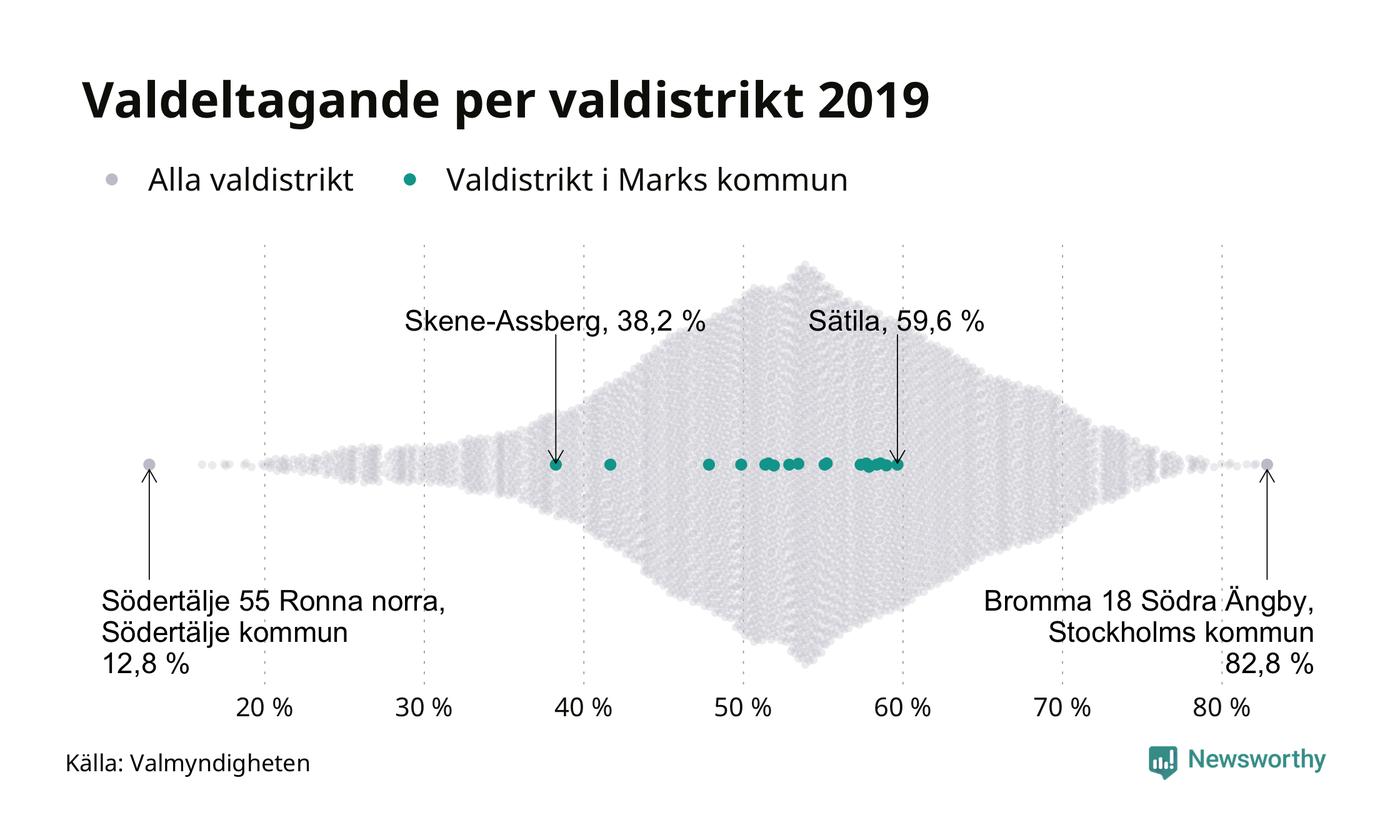 Valdeltagande per valdistrikt 2019

Alla valdistrikt Valdistrikt i Marks kommun

Skene-Assberg, 38,2 %

Sätila, 59,6 %

Södertälje 55 Ronna norra, Södertälje kommun 12,8 %

Bromma 18 Södra Ängby, Stockholms kommun 82,8 %

20 % 30 % 40 % 50 % 60 % 70 % 80 %

Källa: Valmyndigheten

Newsworthy